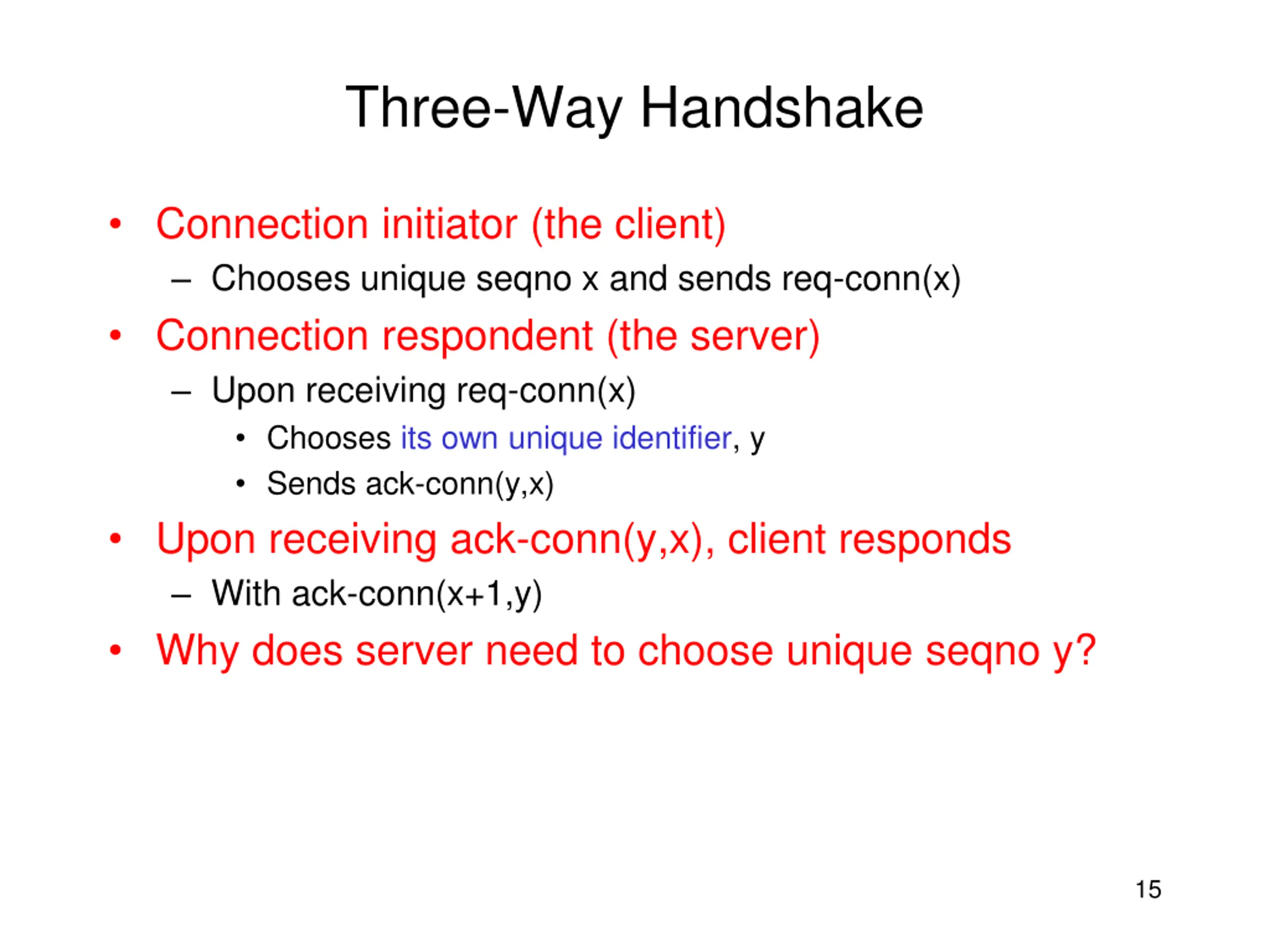 Three-Way Handshake

• Connection initiator (the client)
 – Chooses unique seqno x and sends req-conn(x)
• Connection respondent (the server)
 – Upon receiving req-conn(x)
  • Chooses its own unique identifier, y
  • Sends ack-conn(y,x)
• Upon receiving ack-conn(y,x), client responds
 – With ack-conn(x+1,y)
• Why does server need to choose unique seqno y?

15